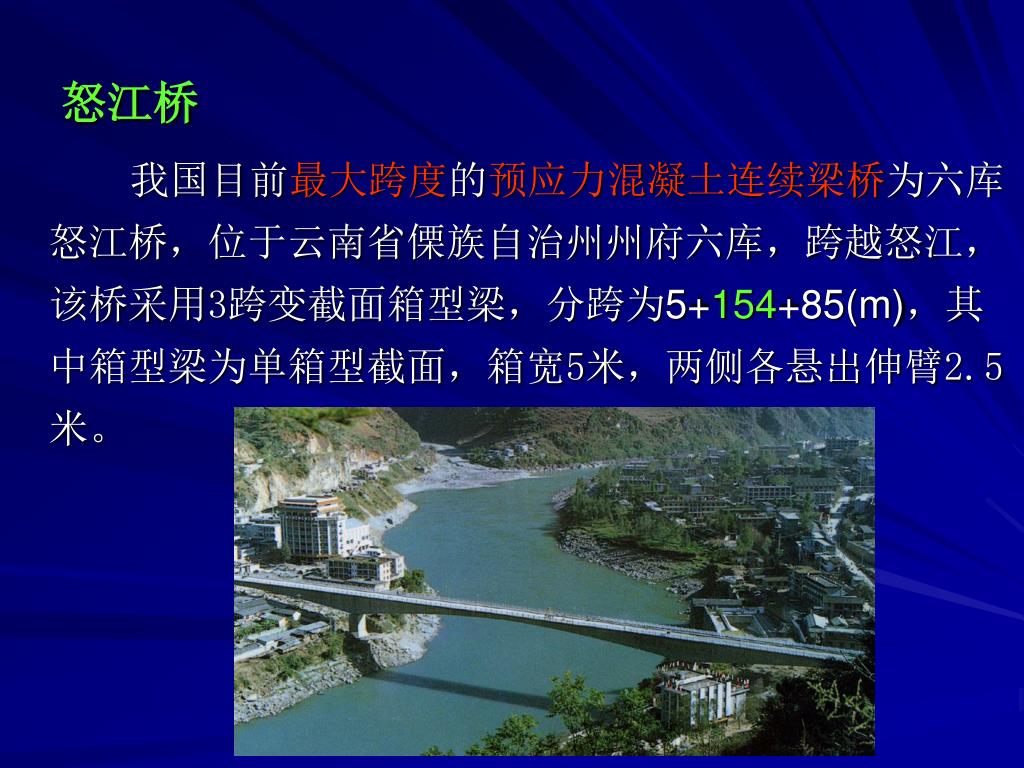 怒江桥

我国目前最大跨度的预应力混凝土连续梁桥为六库怒江桥，位于云南省傈族自治州州府六库，跨越怒江，该桥采用3跨变截面箱型梁，分跨为5+154+85(m)，其中箱型梁为单箱型截面，箱宽5米，两侧各悬出伸臂2.5米。